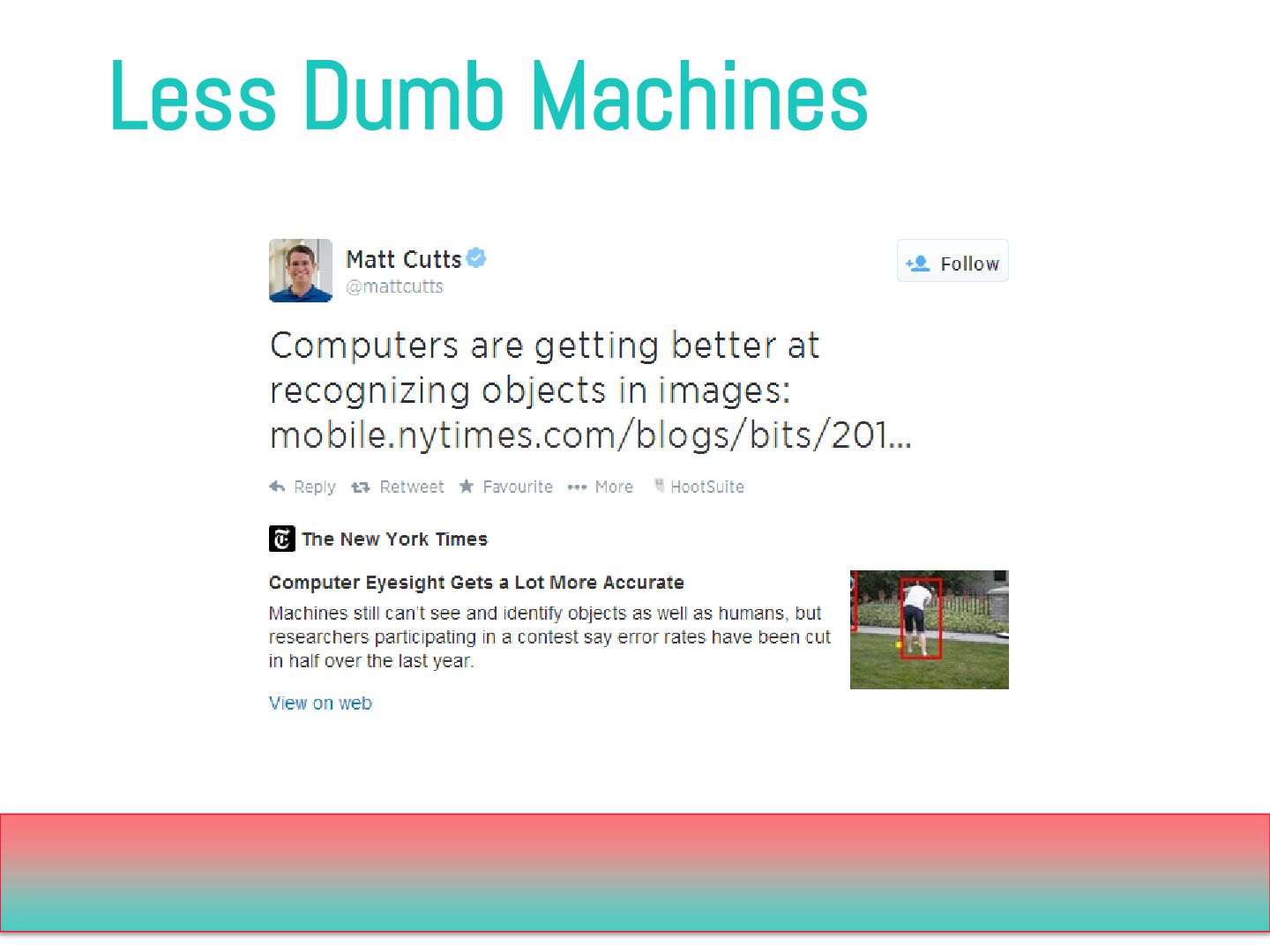 Less Dumb Machines

Matt Cutts
@mattcutts

Follow

Computers are getting better at recognizing objects in images: mobile.nytimes.com/blogs/bits/201...

Reply Retweet Favourite More HootSuite

The New York Times

Computer Eyesight Gets a Lot More Accurate
Machines still can't see and identify objects as well as humans, but researchers participating in a contest say error rates have been cut in half over the last year.

View on web